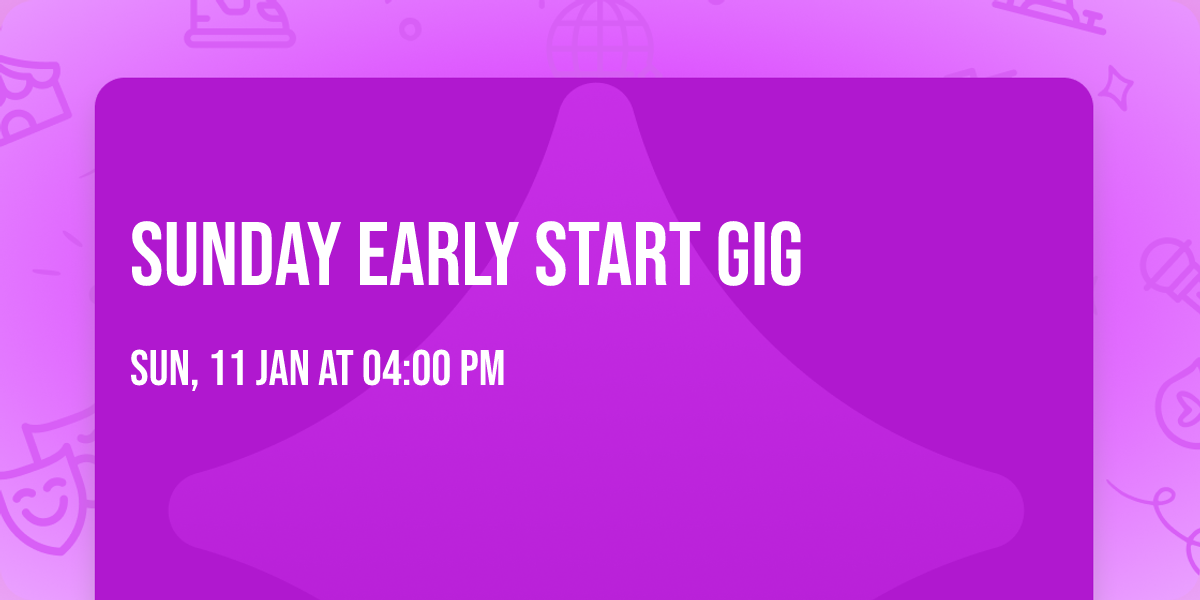 SUNDAY EARLY START GIG

SUN, 11 JAN AT 04:00 PM